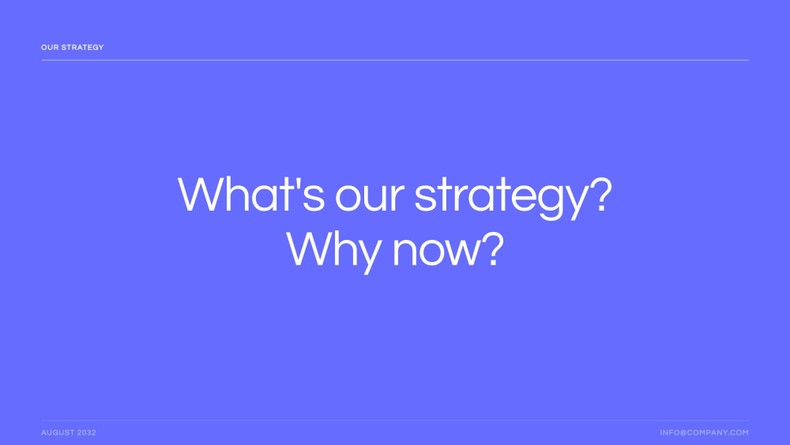 OUR STRATEGY

What's our strategy?
Why now?

AUGUST 2032

INFO@COMPANY.COM